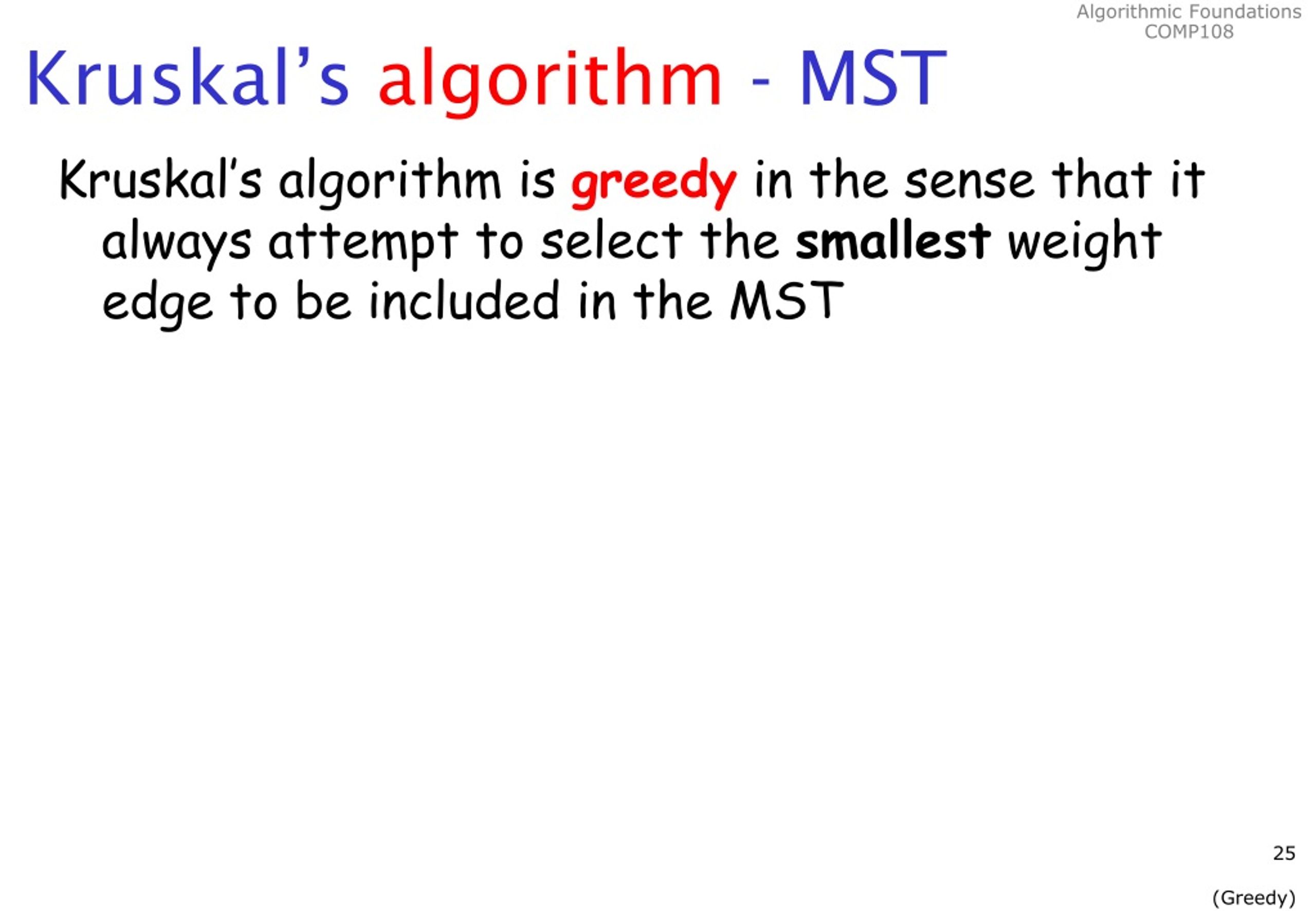 Algorithmic Foundations
COMP108

Kruskal's algorithm - MST

Kruskal's algorithm is greedy in the sense that it always attempt to select the smallest weight edge to be included in the MST

25

(Greedy)